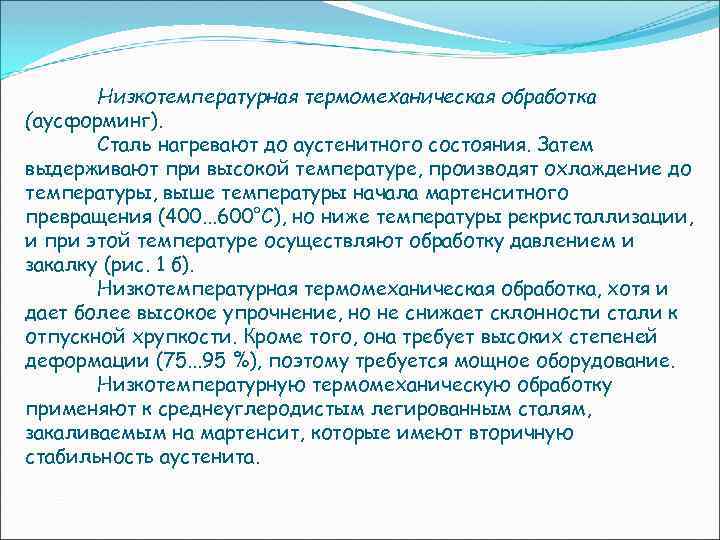 Низкотемпературная термомеханическая обработка (аусформинг).

Сталь нагревают до аустенитного состояния. Затем выдерживают при высокой температуре, производят охлаждение до температуры, выше температуры начала мартенситного превращения (400...600°С), но ниже температуры рекристаллизации, и при этой температуре осуществляют обработку давлением и закалку (рис. 1 б).

Низкотемпературная термомеханическая обработка, хотя и дает более высокое упрочнение, но не снижает склонности стали к отпускной хрупкости. Кроме того, она требует высоких степеней деформации (75...95 %), поэтому требуется мощное оборудование.

Низкотемпературную термомеханическую обработку применяют к среднеуглеродистым легированным сталям, закаливаемым на мартенсит, которые имеют вторичную стабильность аустенита.